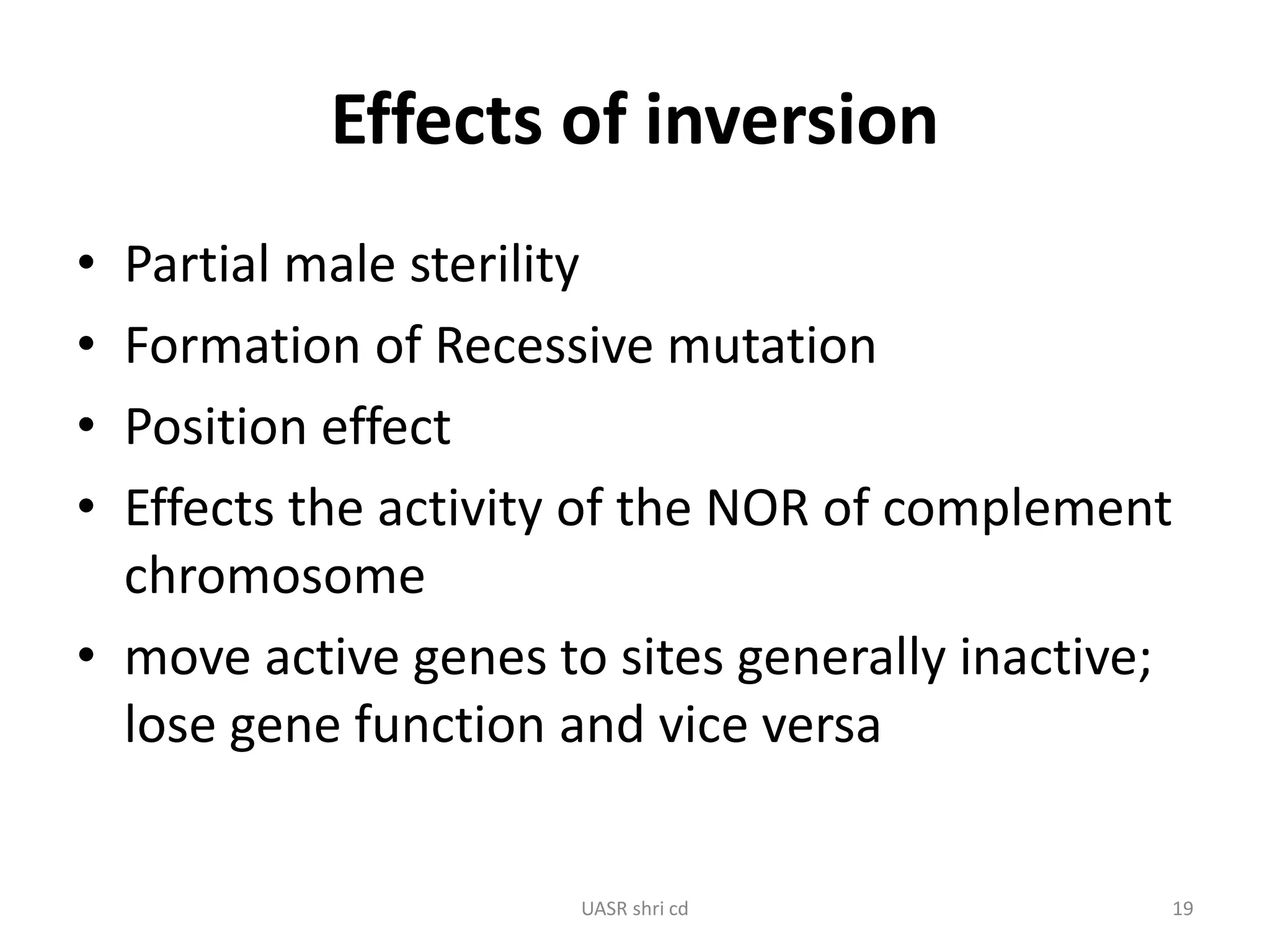 Effects of inversion

• Partial male sterility
• Formation of Recessive mutation
• Position effect
• Effects the activity of the NOR of complement chromosome
• move active genes to sites generally inactive; lose gene function and vice versa

UASR shri cd

19